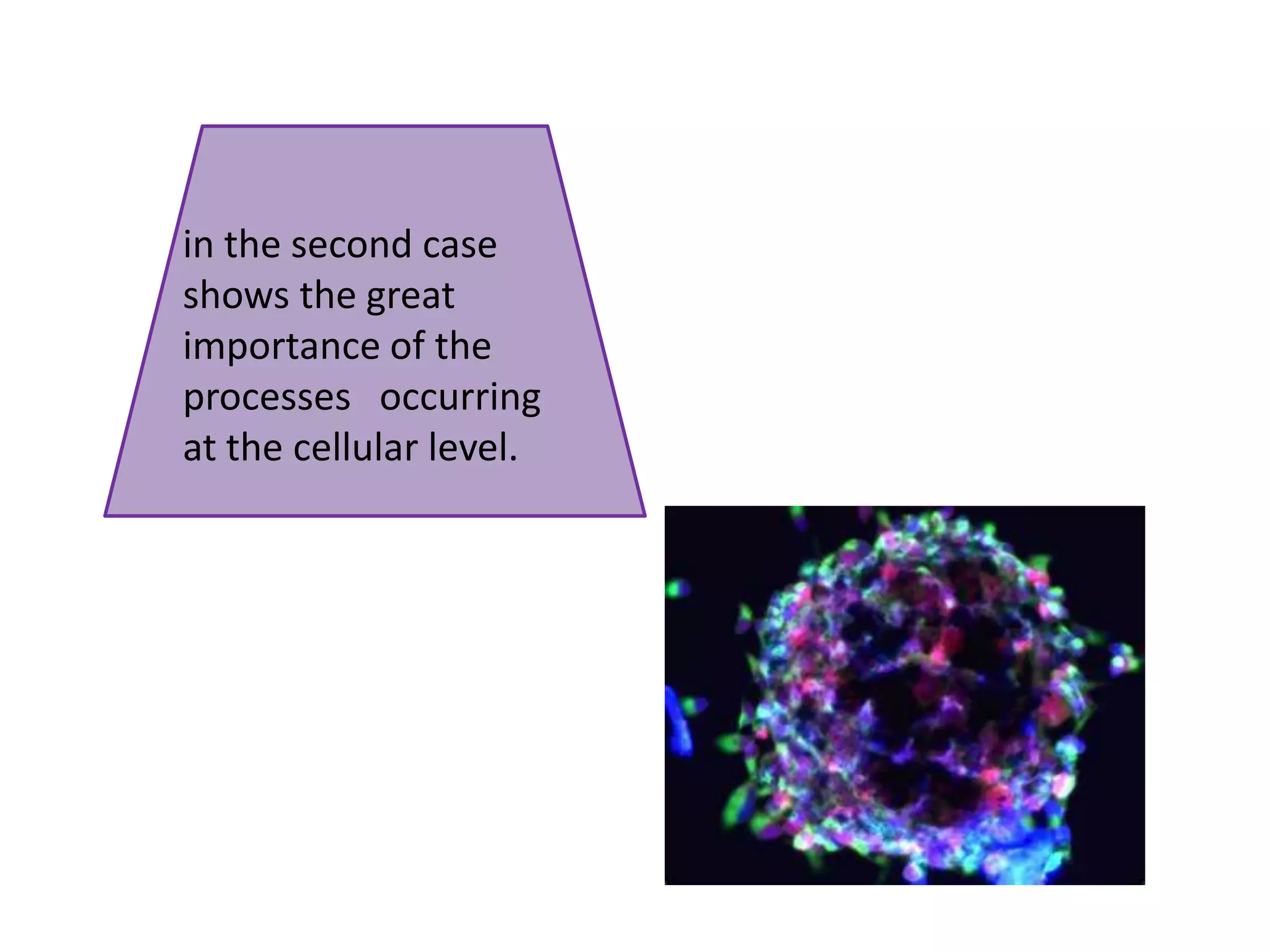 in the second case shows the great importance of the processes occurring at the cellular level.